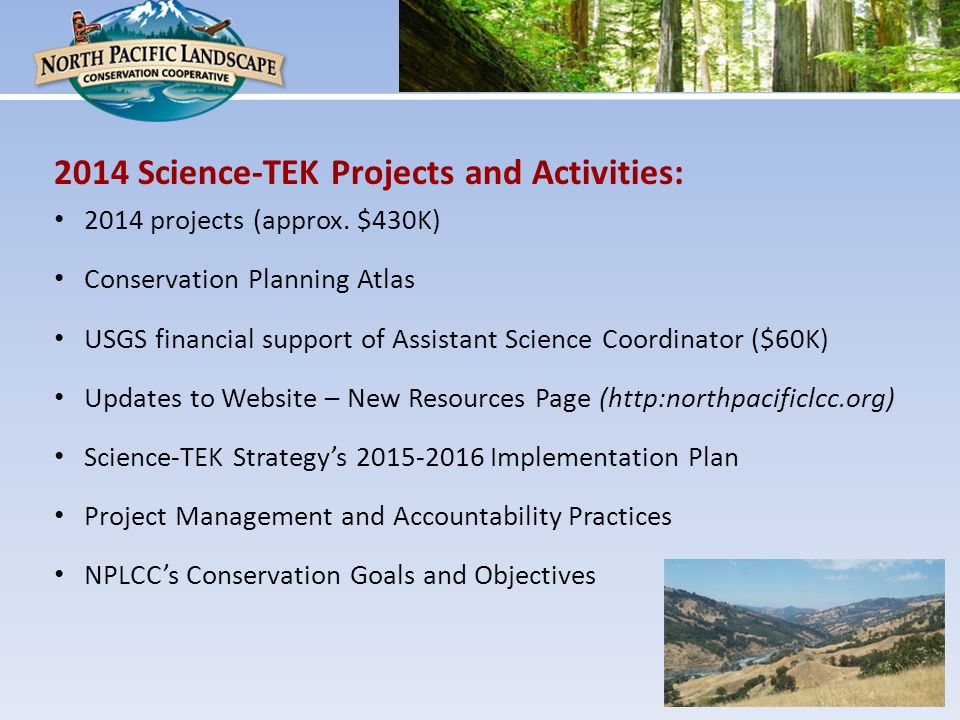 NORTH PACIFIC LANDSCAPE
CONSERVATION COOPERATIVE

2014 Science-TEK Projects and Activities:

• 2014 projects (approx. \$430K)

• Conservation Planning Atlas

• USGS financial support of Assistant Science Coordinator (\$60K)

• Updates to Website – New Resources Page (http:northpacificlcc.org)

• Science-TEK Strategy's 2015-2016 Implementation Plan

• Project Management and Accountability Practices

• NPLCC's Conservation Goals and Objectives